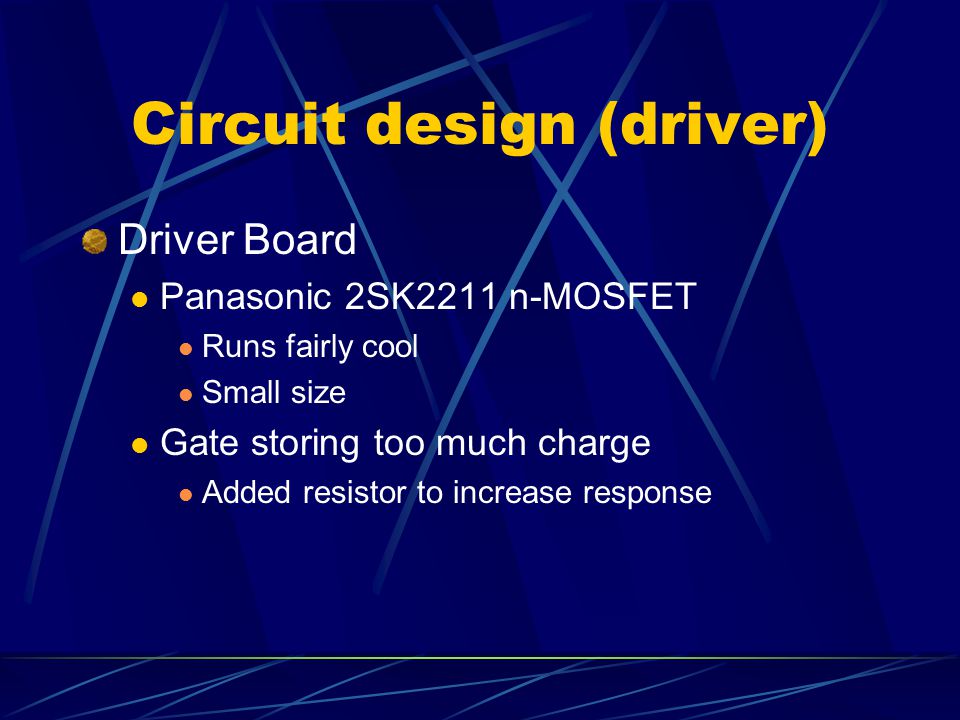 Circuit design (driver)

Driver Board

Panasonic 2SK2211 n-MOSFET

Runs fairly cool

Small size

Gate storing too much charge

Added resistor to increase response